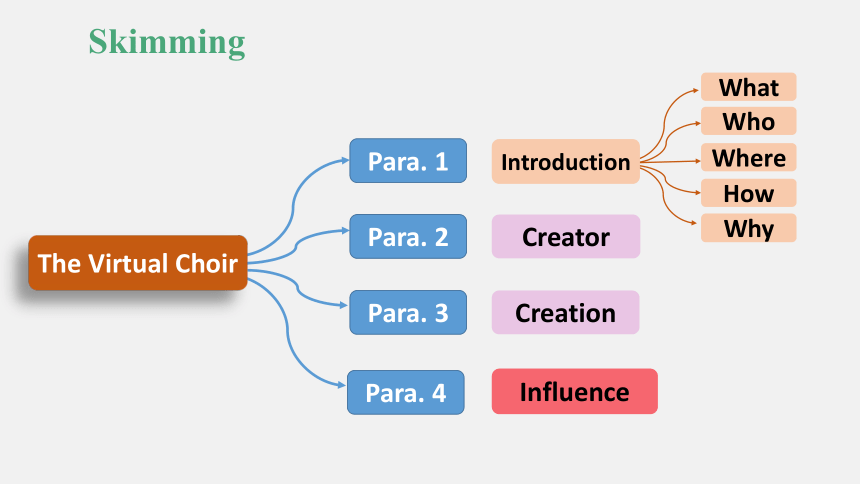 Skimming

The Virtual Choir

Para. 1

Introduction

What

Who

Where

How

Why

Para. 2

Creator

Para. 3

Creation

Para. 4

Influence